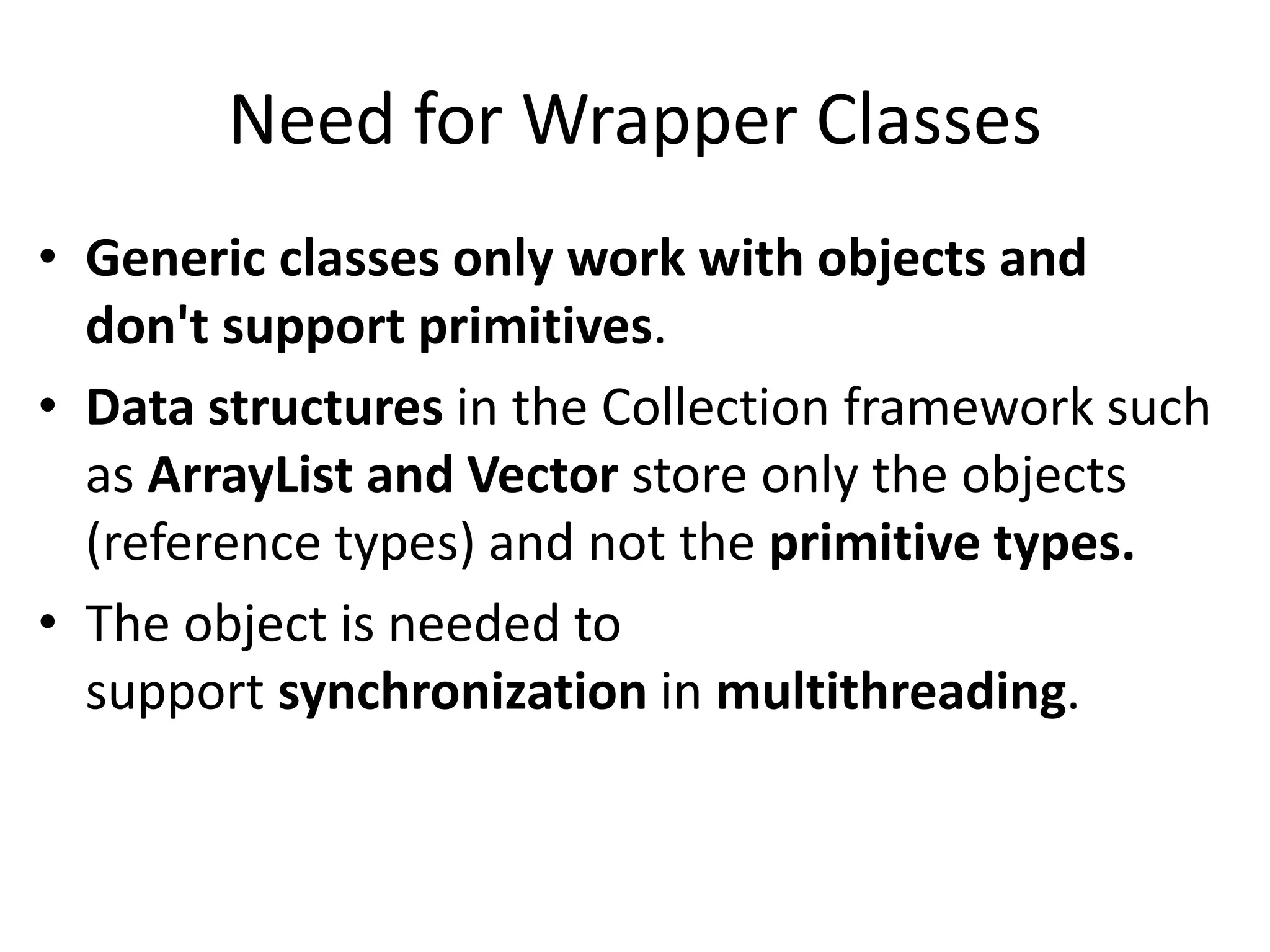 Need for Wrapper Classes

• Generic classes only work with objects and don't support primitives.

• Data structures in the Collection framework such as ArrayList and Vector store only the objects (reference types) and not the primitive types.

• The object is needed to support synchronization in multithreading.